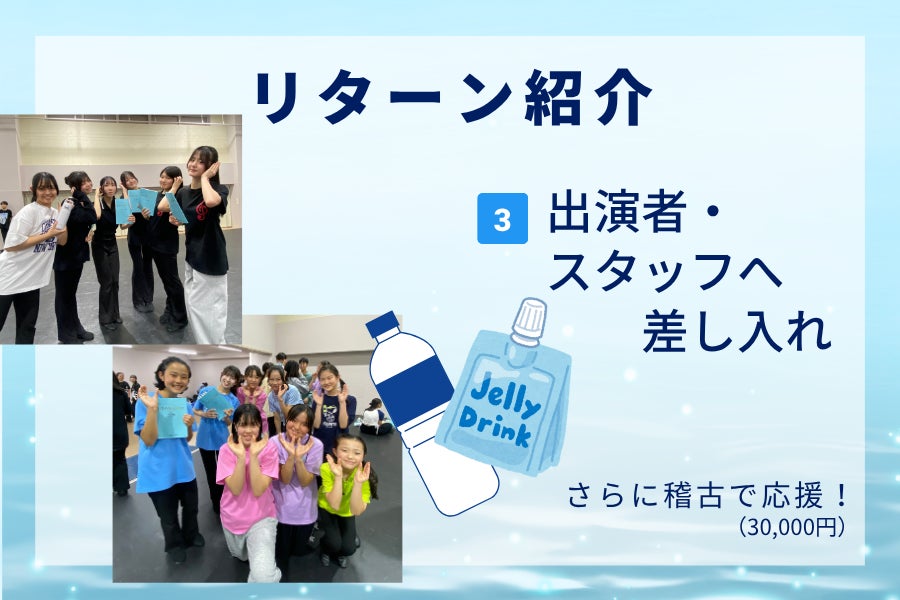 リターン紹介

3 出演者・スタッフへ差し入れ

Jelly Drink

さらに稽古で応援！
(30,000円)